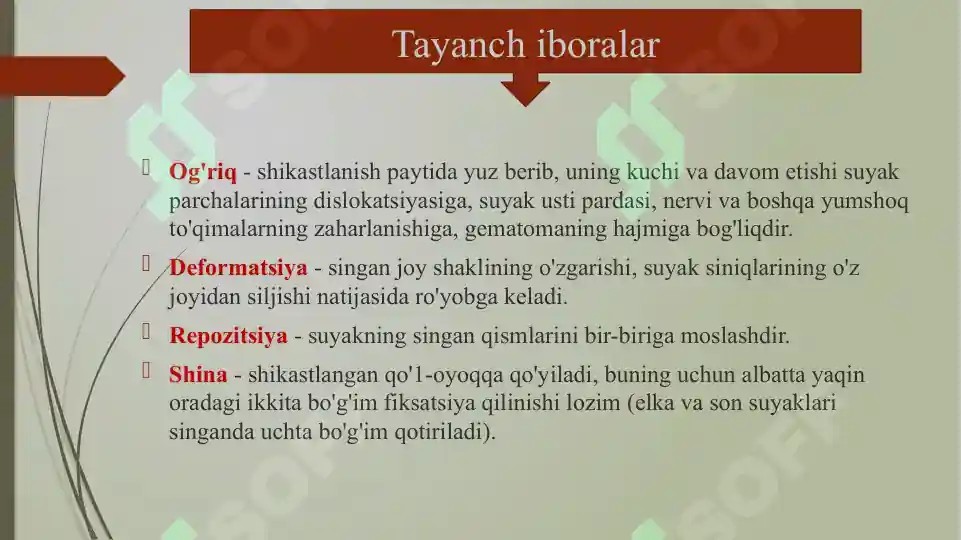 Tayanch iboralar

Og'riq - shikastlanish paytida yuz berib, uning kuchi va davom etishi suyak parchalarining dislokatsiyasiga, suyak usti pardasi, nervi va boshqa yumshoq to'qimalarning zaharlanishiga, gematomaning hajmiga bog'liqdir.

Deformatsiya - singan joy shaklining o'zgarishi, suyak siniqlarining o'z joyidan siljishi natijasida ro'yobga keladi.

Repozitsiya - suyakning singan qismlarini bir-biriga moslashdir.

Shina - shikastlangan qo'1-oyoqqa qo'yiladi, buning uchun albatta yaqin oradagi ikkita bo'g'im fiksatsiya qilinishi lozim (elka va son suyaklari singanda uchta bo'g'im qotiriladi).